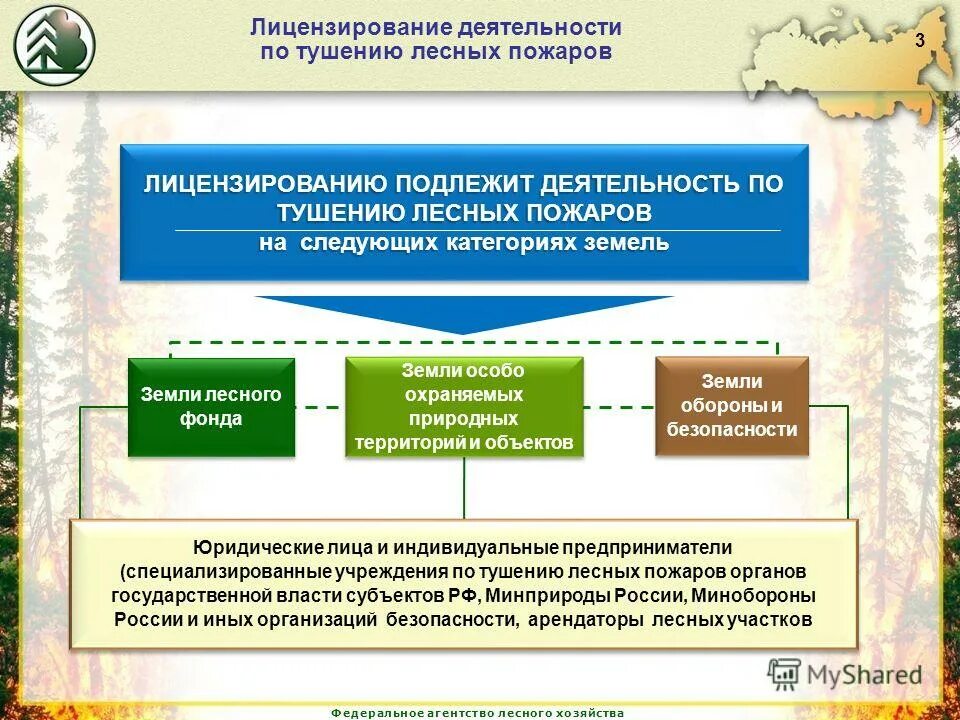 Лицензирование деятельности по тушению лесных пожаров

3

ЛИЦЕНЗИРОВАНИЮ ПОДЛЕЖИТ ДЕЯТЕЛЬНОСТЬ ПО ТУШЕНИЮ ЛЕСНЫХ ПОЖАРОВ

на следующих категориях земель

Земли лесного фонда

Земли особо охраняемых природных территорий и объектов

Земли обороны и безопасности

Юридические лица и индивидуальные предприниматели (специализированные учреждения по тушению лесных пожаров органов государственной власти субъектов РФ, Минприроды России, Минобороны России и иных организаций безопасности, арендаторы лесных участков

MyShared

Федеральное агентство лесного хозяйства